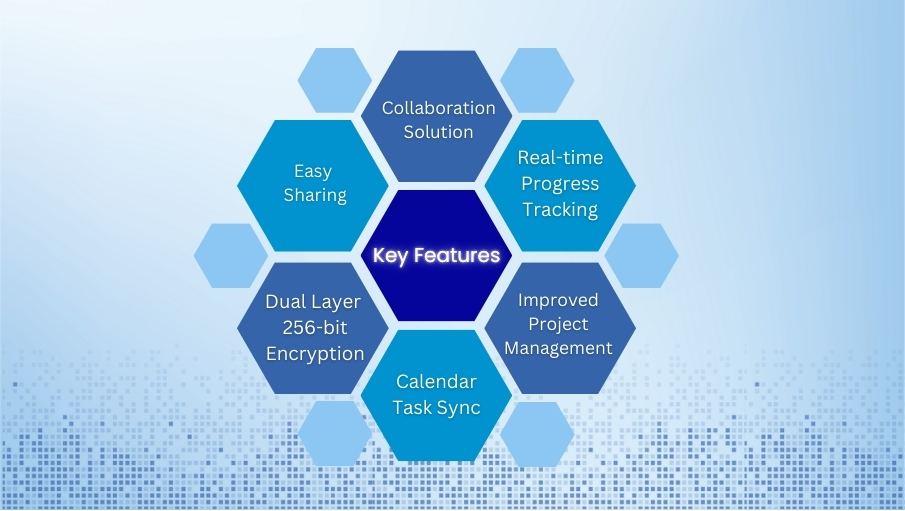 Collaboration Solution

Easy Sharing

Real-time Progress Tracking

Key Features

Dual Layer 256-bit Encryption

Improved Project Management

Calendar Task Sync